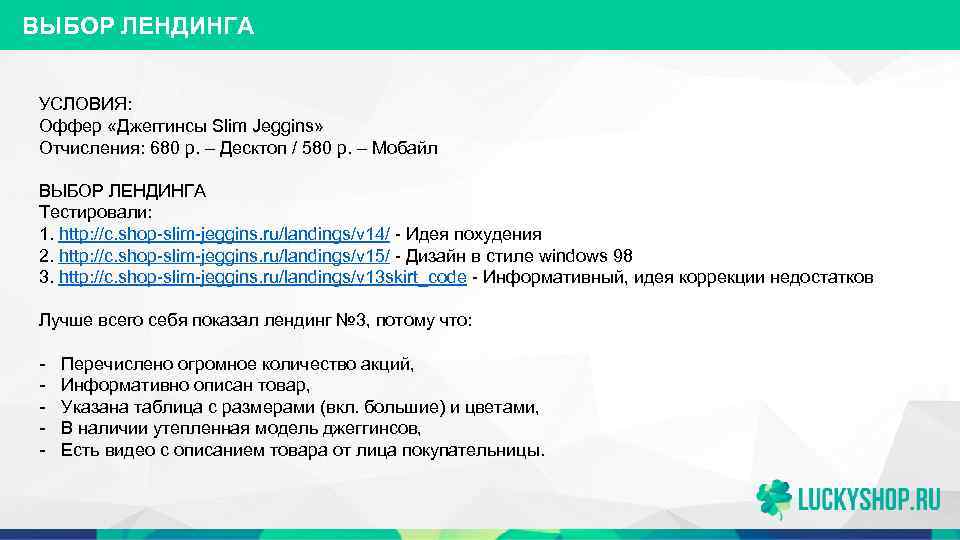 ВЫБОР ЛЕНДИНГА

УСЛОВИЯ:
Оффер «Джеггинсы Slim Jeggins»
Отчисления: 680 р. – Десктоп / 580 р. – Мобайл

ВЫБОР ЛЕНДИНГА
Тестировали:
1. http://c.shop-slim-jeggins.ru/landings/v14/ - Идея похудения
2. http://c.shop-slim-jeggins.ru/landings/v15/ - Дизайн в стиле windows 98
3. http://c.shop-slim-jeggins.ru/landings/v13skirt_code - Информативный, идея коррекции недостатков

Лучше всего себя показал лендинг №3, потому что:

- Перечислено огромное количество акций,
- Информативно описан товар,
- Указана таблица с размерами (вкл. большие) и цветами,
- В наличии утепленная модель джеггинсов,
- Есть видео с описанием товара от лица покупательницы.

LUCKYSHOP.RU